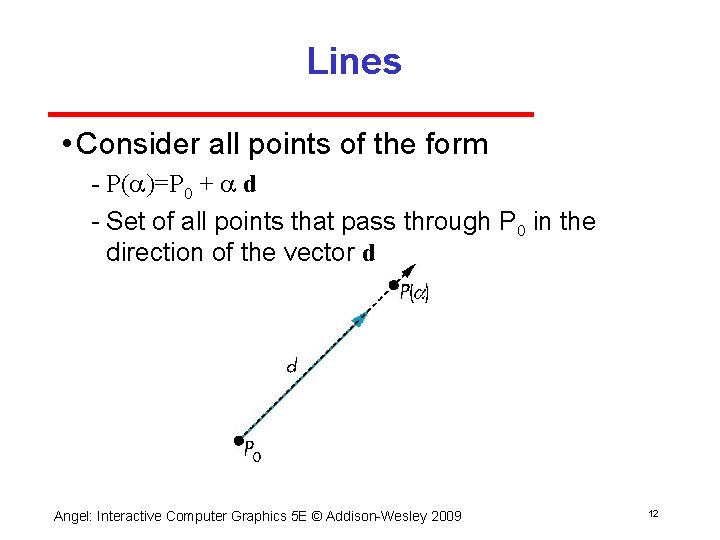 Lines

• Consider all points of the form

- $P(\alpha)=P_0 + \alpha \mathbf{d}$

- Set of all points that pass through $P_0$ in the direction of the vector $\mathbf{d}$

$P(\alpha)$

$d$

$P_0$

Angel: Interactive Computer Graphics 5E © Addison-Wesley 2009

12